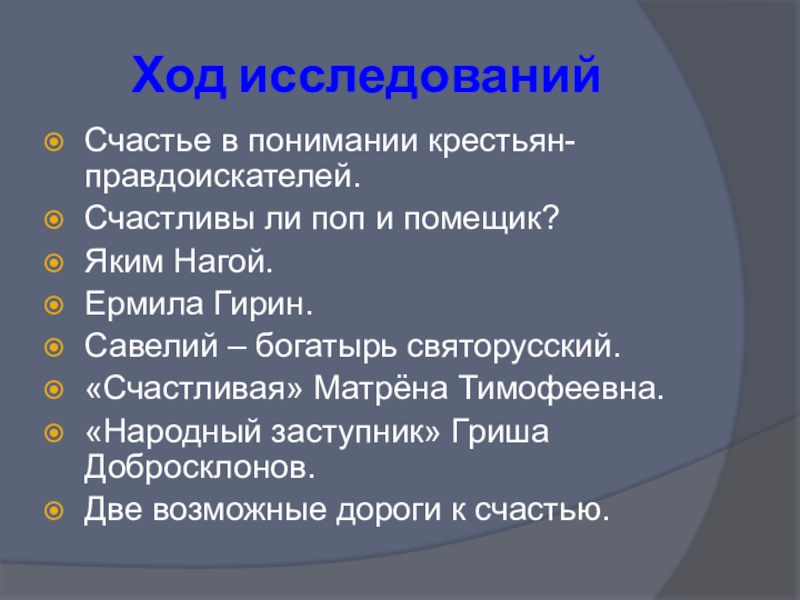 Ход исследований

Счастье в понимании крестьян-правдоискателей.

Счастливы ли поп и помещик?

Яким Нагой.

Ермила Гирин.

Савелий – богатырь святорусский.

«Счастливая» Матрёна Тимофеевна.

«Народный заступник» Гриша Добросклонов.

Две возможные дороги к счастью.